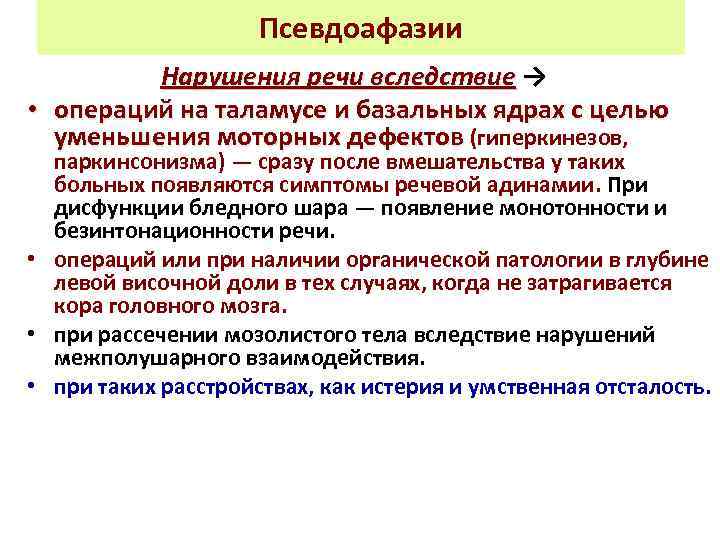 Псевдоафазии

Нарушения речи вследствие →

• операций на таламусе и базальных ядрах с целью уменьшения моторных дефектов (гиперкинезов, паркинсонизма) — сразу после вмешательства у таких больных появляются симптомы речевой адинамии. При дисфункции бледного шара — появление монотонности и безинтонационности речи.

• операций или при наличии органической патологии в глубине левой височной доли в тех случаях, когда не затрагивается кора головного мозга.

• при рассечении мозолистого тела вследствие нарушений межполушарного взаимодействия.

• при таких расстройствах, как истерия и умственная отсталость.